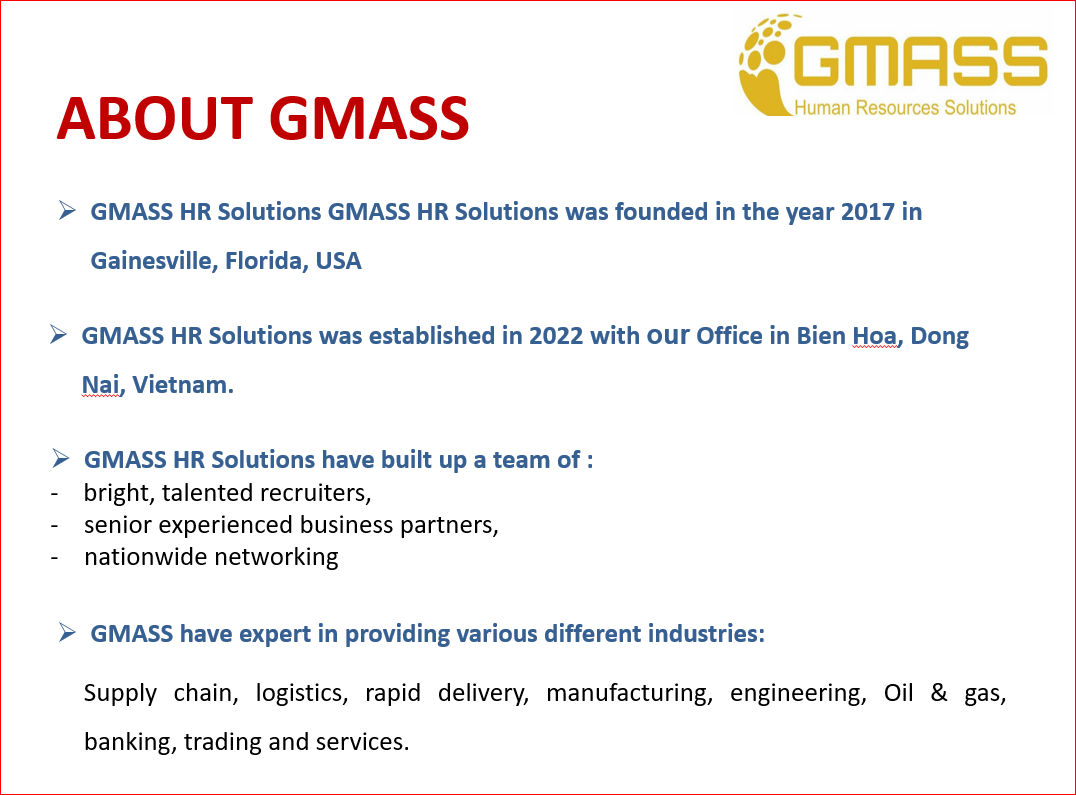 GMASS
Human Resources Solutions

ABOUT GMASS

➢ GMASS HR Solutions GMASS HR Solutions was founded in the year 2017 in Gainesville, Florida, USA

➢ GMASS HR Solutions was established in 2022 with our Office in Bien Hoa, Dong Nai, Vietnam.

➢ GMASS HR Solutions have built up a team of :
- bright, talented recruiters,
- senior experienced business partners,
- nationwide networking

➢ GMASS have expert in providing various different industries:

Supply chain, logistics, rapid delivery, manufacturing, engineering, Oil & gas, banking, trading and services.